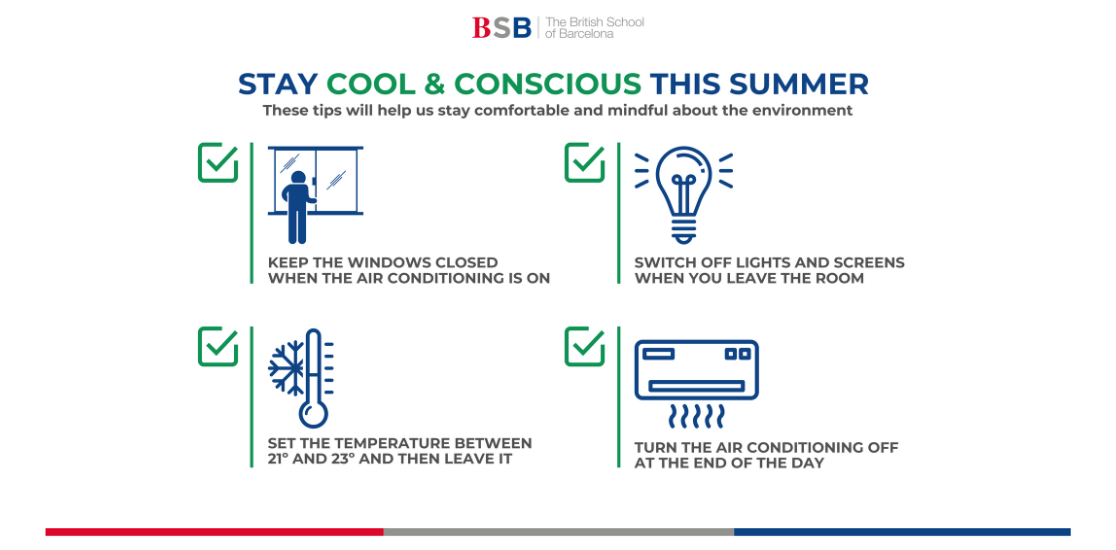 BSB The British School of Barcelona

STAY COOL & CONSCIOUS THIS SUMMER

These tips will help us stay comfortable and mindful about the environment

KEEP THE WINDOWS CLOSED WHEN THE AIR CONDITIONING IS ON

SWITCH OFF LIGHTS AND SCREENS WHEN YOU LEAVE THE ROOM

SET THE TEMPERATURE BETWEEN 21° AND 23° AND THEN LEAVE IT

TURN THE AIR CONDITIONING OFF AT THE END OF THE DAY